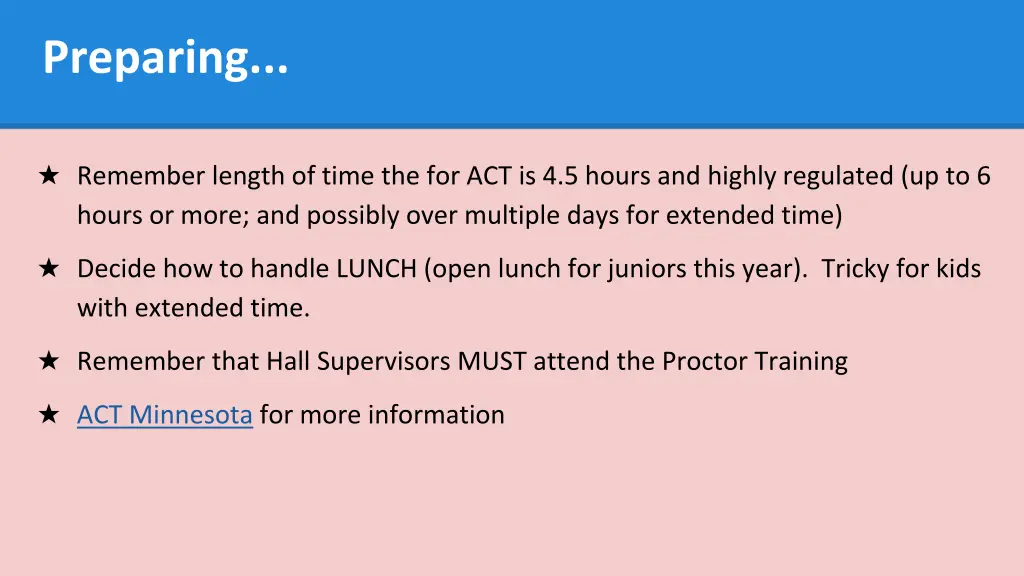 Preparing...

★ Remember length of time the for ACT is 4.5 hours and highly regulated (up to 6 hours or more; and possibly over multiple days for extended time)

★ Decide how to handle LUNCH (open lunch for juniors this year). Tricky for kids with extended time.

★ Remember that Hall Supervisors MUST attend the Proctor Training

★ ACT Minnesota for more information